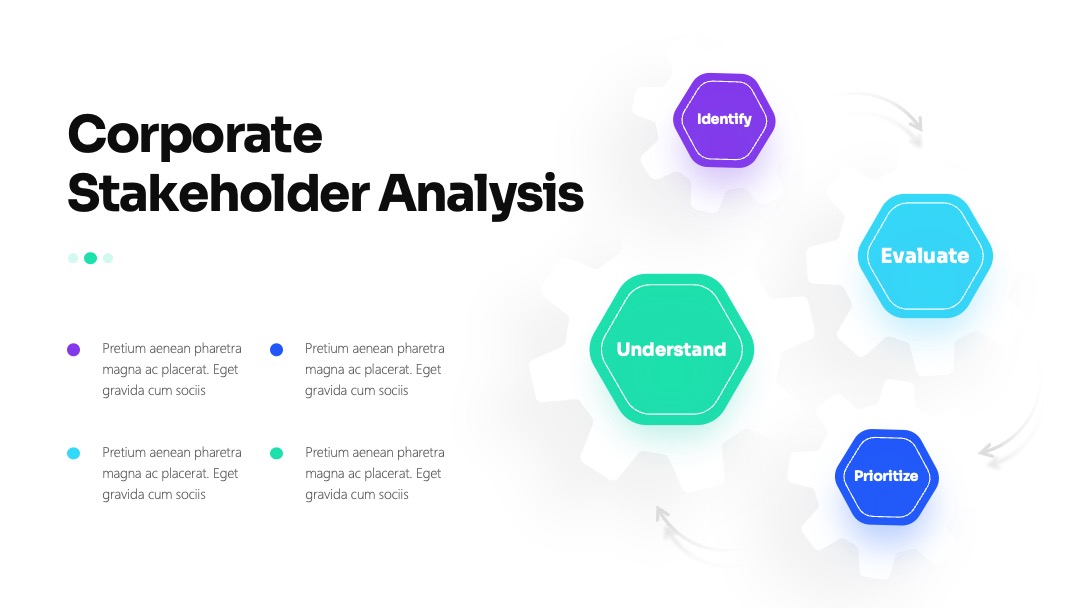 Corporate Stakeholder Analysis

Pretium aenean pharetra magna ac placerat. Eget gravida cum sociis

Pretium aenean pharetra magna ac placerat. Eget gravida cum sociis

Pretium aenean pharetra magna ac placerat. Eget gravida cum sociis

Pretium aenean pharetra magna ac placerat. Eget gravida cum sociis

Identify

Evaluate

Understand

Prioritize